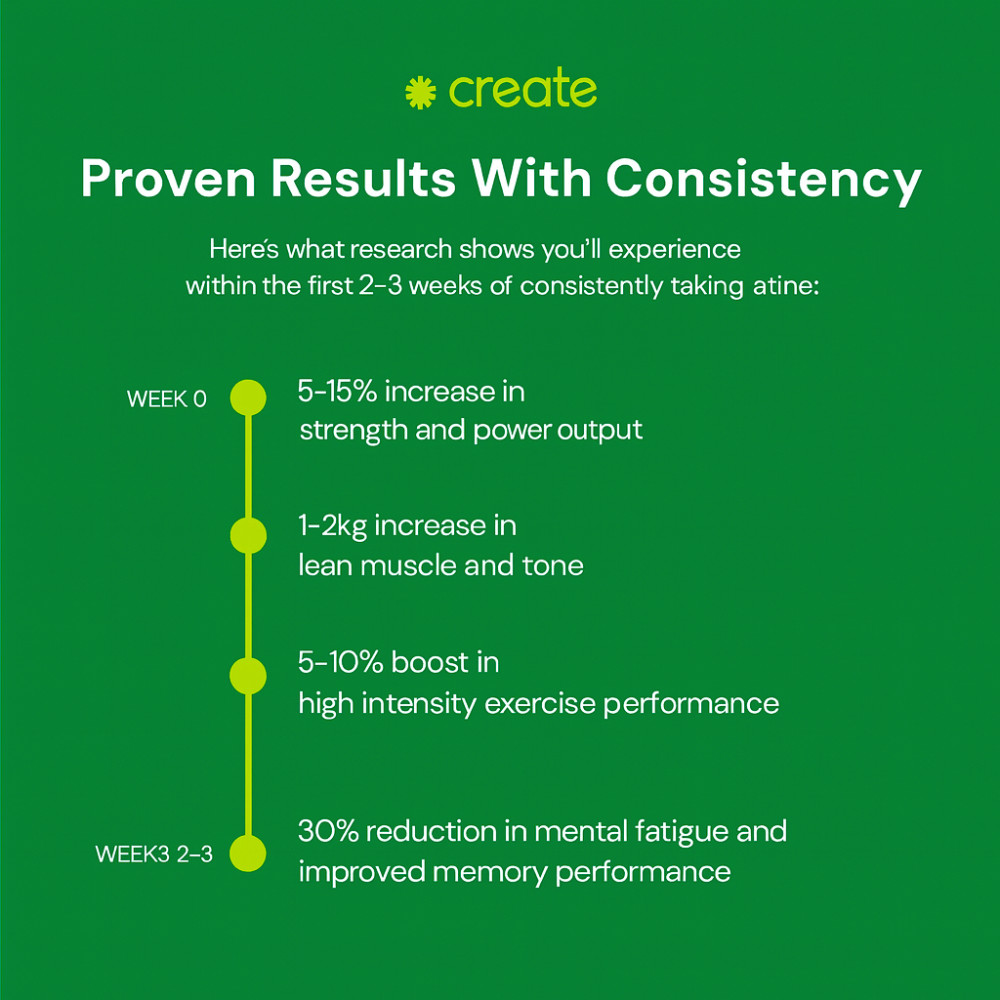 create

Proven Results With Consistency

Here's what research shows you'll experience within the first 2-3 weeks of consistently taking atine:

WEEK 0

5-15% increase in strength and power output

1-2kg increase in lean muscle and tone

5-10% boost in high intensity exercise performance

WEEK3 2-3

30% reduction in mental fatigue and improved memory performance